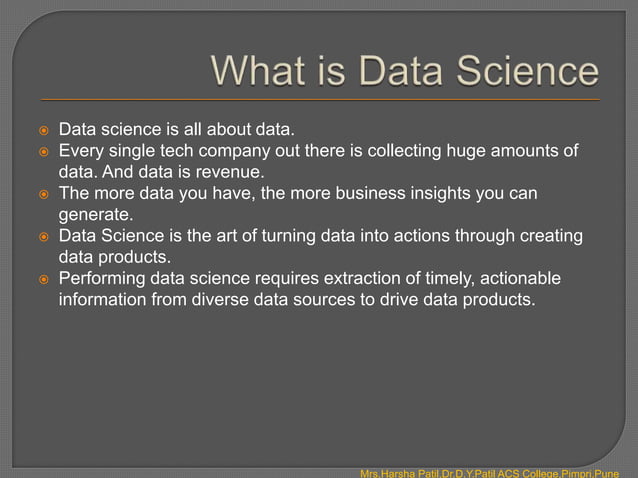 What is Data Science

Data science is all about data.

Every single tech company out there is collecting huge amounts of data. And data is revenue.

The more data you have, the more business insights you can generate.

Data Science is the art of turning data into actions through creating data products.

Performing data science requires extraction of timely, actionable information from diverse data sources to drive data products.

Mrs.Harsha Patil,Dr.D.Y.Patil ACS College,Pimpri,Pune